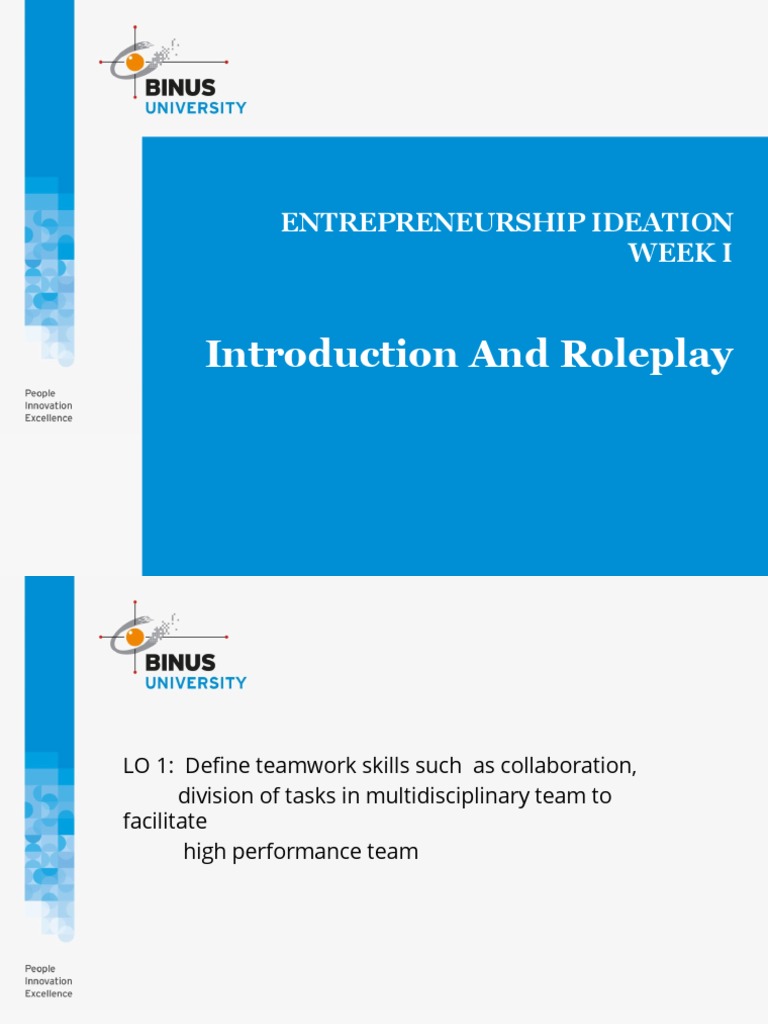 BINUS
UNIVERSITY

ENTREPRENEURSHIP IDEATION
WEEK I

Introduction And Roleplay

People
Innovation
Excellence

BINUS
UNIVERSITY

LO 1: Define teamwork skills such as collaboration, division of tasks in multidisciplinary team to facilitate high performance team

People
Innovation
Excellence